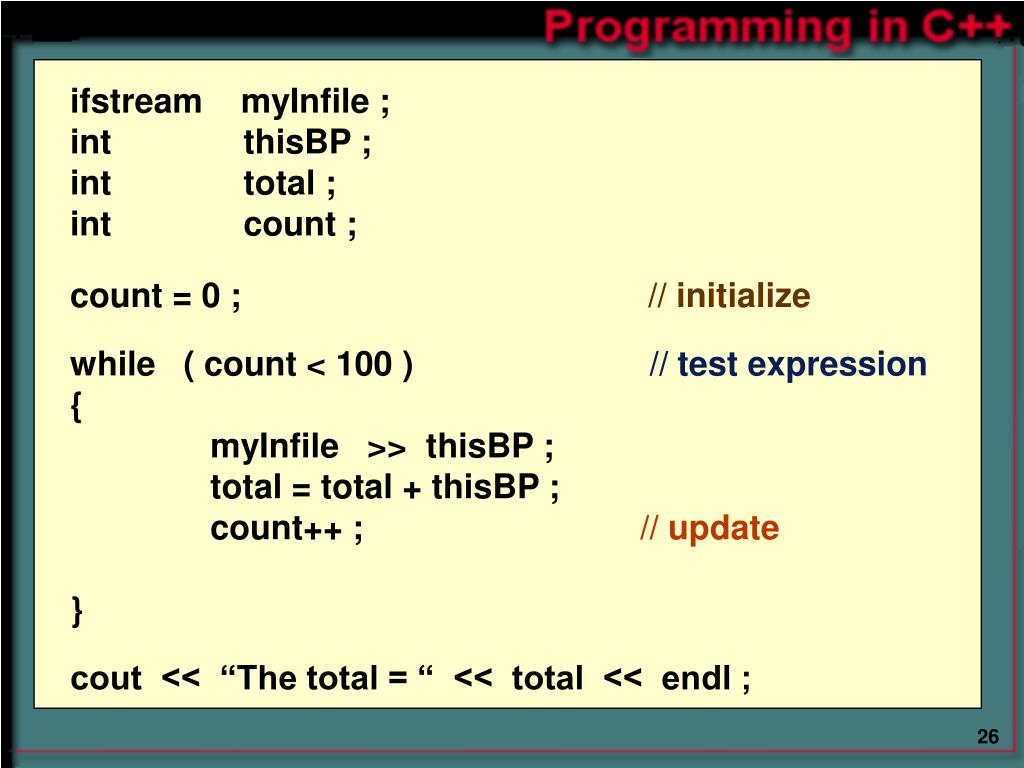 Programming in C++

ifstream myInfile ;
int thisBP ;
int total ;
int count ;

count = 0 ; // initialize

while ( count < 100 ) // test expression
{
myInfile >> thisBP ;
total = total + thisBP ;
count++ ; // update

}

cout << “The total = “ << total << endl ;

26